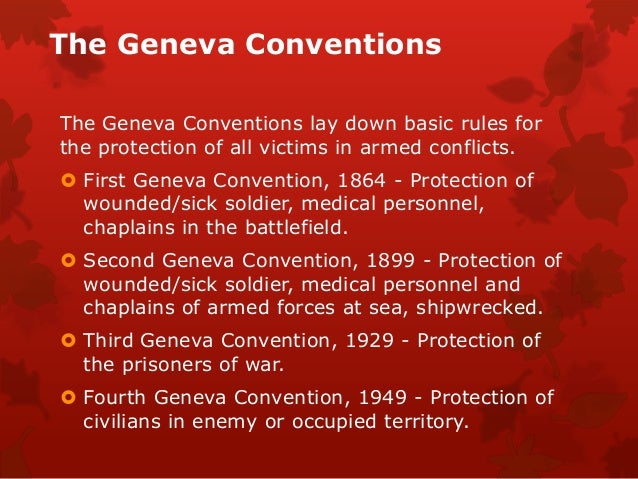 The Geneva Conventions

The Geneva Conventions lay down basic rules for the protection of all victims in armed conflicts.

First Geneva Convention, 1864 - Protection of wounded/sick soldier, medical personnel, chaplains in the battlefield.

Second Geneva Convention, 1899 - Protection of wounded/sick soldier, medical personnel and chaplains of armed forces at sea, shipwrecked.

Third Geneva Convention, 1929 - Protection of the prisoners of war.

Fourth Geneva Convention, 1949 - Protection of civilians in enemy or occupied territory.